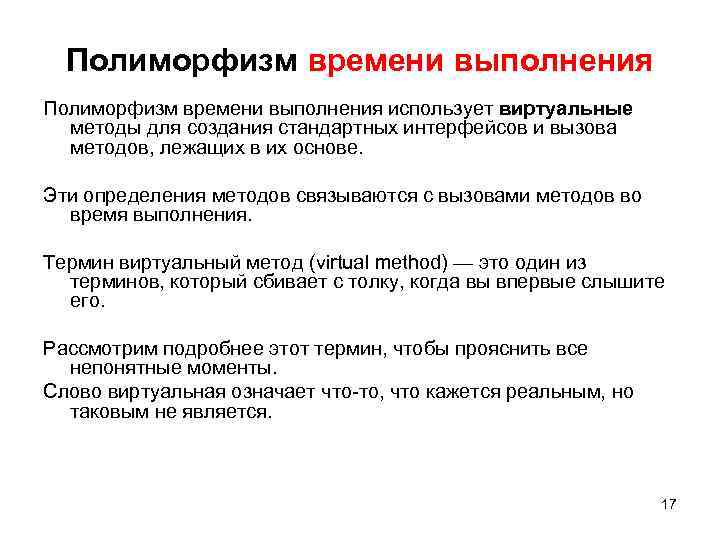 Полиморфизм времени выполнения

Полиморфизм времени выполнения использует виртуальные методы для создания стандартных интерфейсов и вызова методов, лежащих в их основе.

Эти определения методов связываются с вызовами методов во время выполнения.

Термин виртуальный метод (virtual method) — это один из терминов, который сбивает с толку, когда вы впервые слышите его.

Рассмотрим подробнее этот термин, чтобы прояснить все непонятные моменты.

Слово виртуальная означает что-то, что кажется реальным, но таковым не является.

17